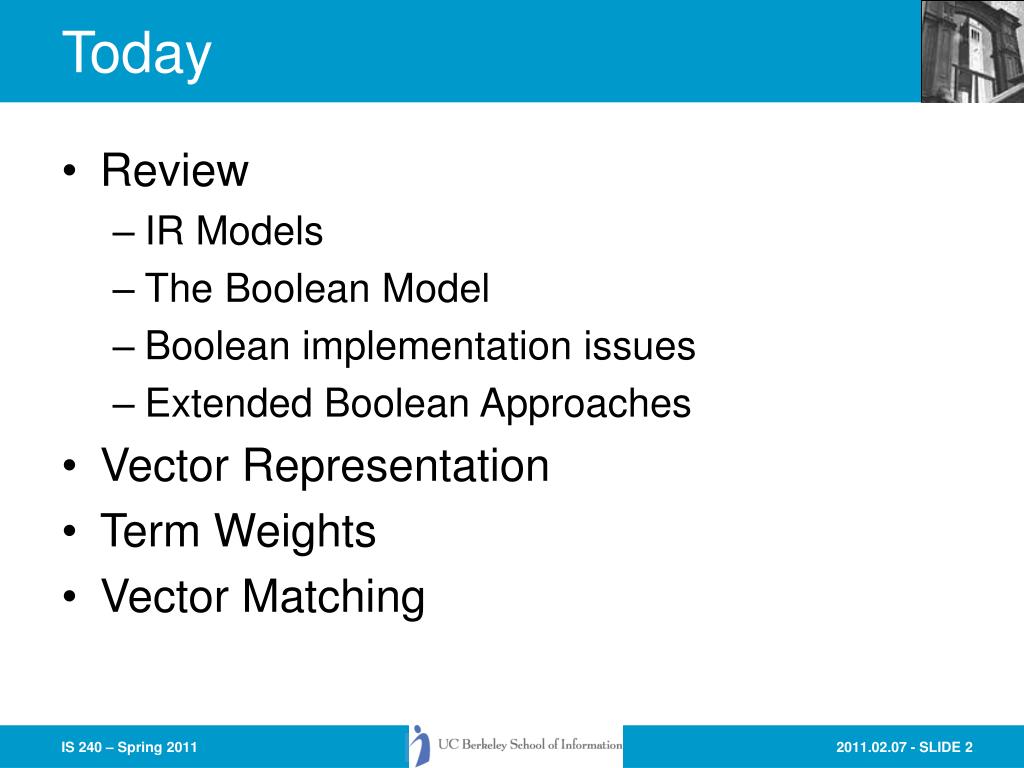 Today

• Review
– IR Models
– The Boolean Model
– Boolean implementation issues
– Extended Boolean Approaches
• Vector Representation
• Term Weights
• Vector Matching

IS 240 – Spring 2011

UC Berkeley School of Information

2011.02.07 - SLIDE 2